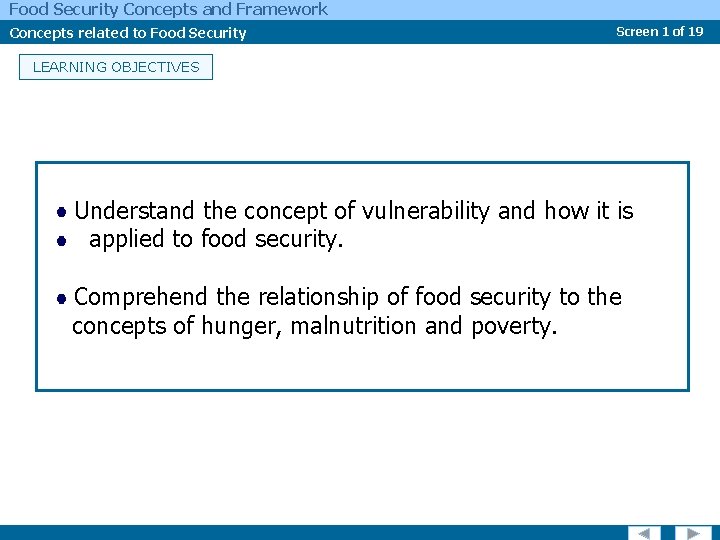 Food Security Concepts and Framework

Concepts related to Food Security

Screen 1 of 19

LEARNING OBJECTIVES

• Understand the concept of vulnerability and how it is
• applied to food security.

• Comprehend the relationship of food security to the concepts of hunger, malnutrition and poverty.